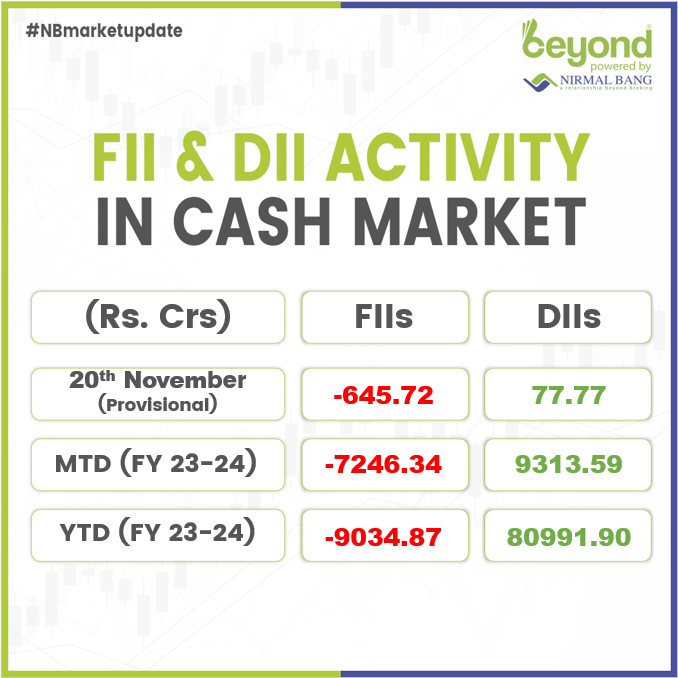 #NBmarketupdate

beyond
powered by
NIRMAL BANG
a relationship beyond broking

FII & DII ACTIVITY
IN CASH MARKET

| (Rs. Crs) | FIIs | DIIs |
|---|---|---|
| 20th November (Provisional) | -645.72 | 77.77 |
| MTD (FY 23-24) | -7246.34 | 9313.59 |
| YTD (FY 23-24) | -9034.87 | 80991.90 |